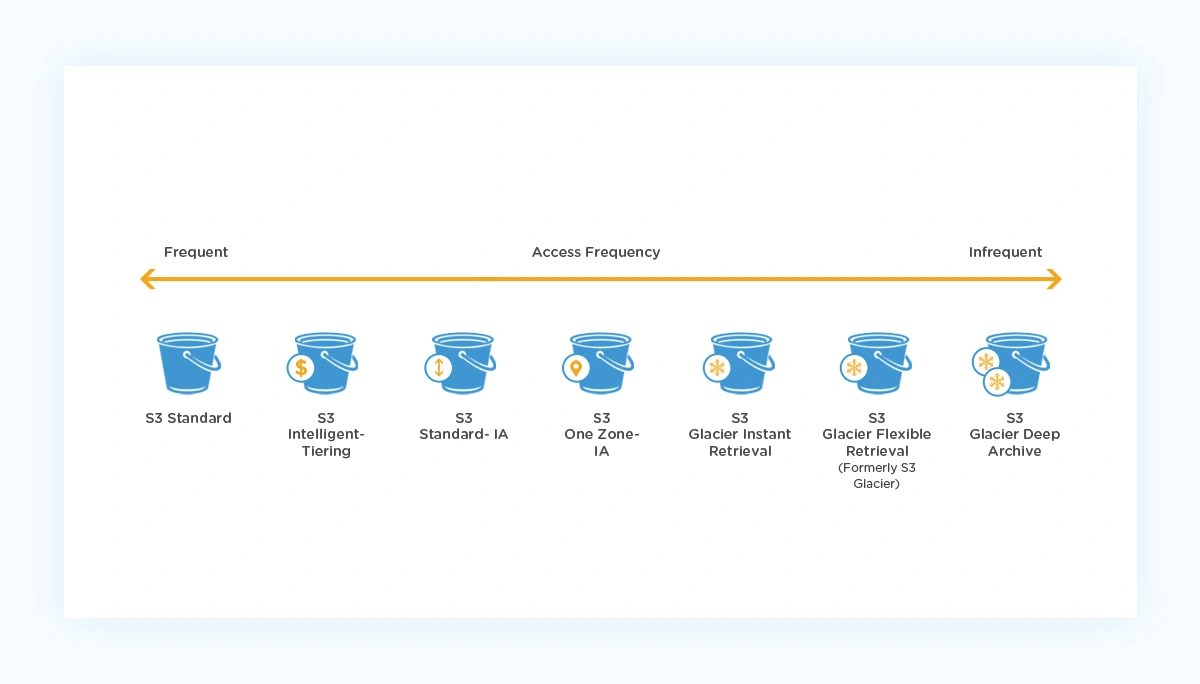 Frequent

Access Frequency

Infrequent

S3 Standard

S3 Intelligent-Tiering

S3 Standard- IA

S3 One Zone-IA

S3 Glacier Instant Retrieval

S3 Glacier Flexible Retrieval (Formerly S3 Glacier)

S3 Glacier Deep Archive